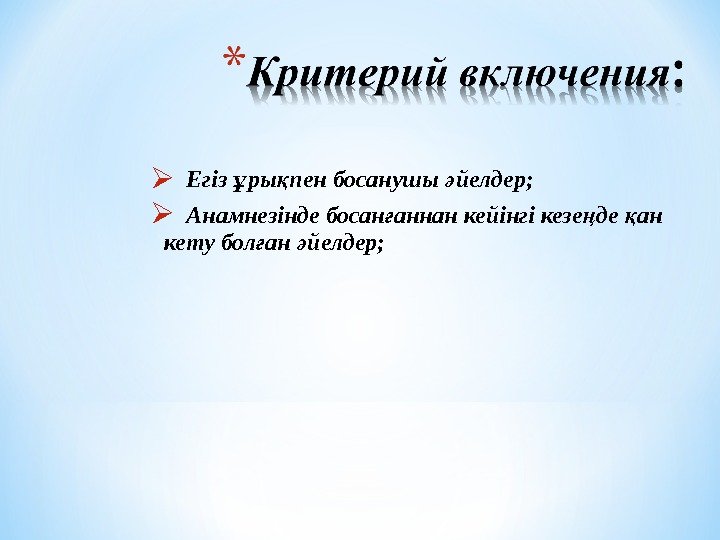 *Критерий включения:

➢ Егіз ұрықпен босанушы әйелдер;

➢ Анамнезінде босанғаннан кейінгі кезеңде қан кету болған әйелдер;